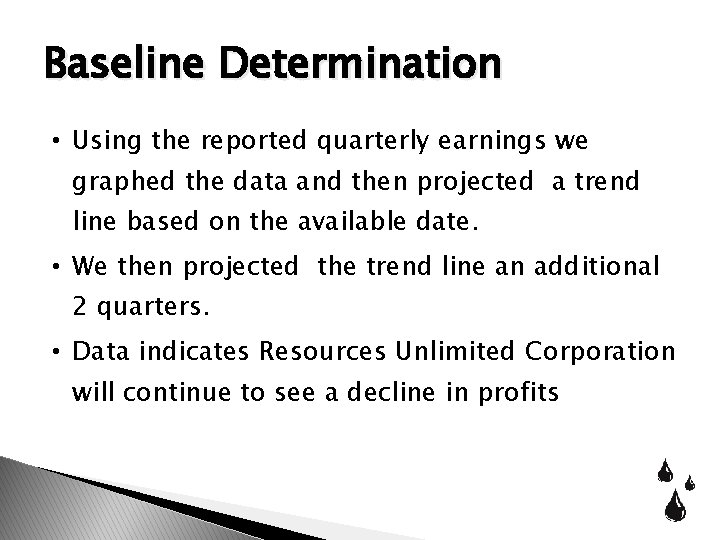 Baseline Determination

• Using the reported quarterly earnings we graphed the data and then projected a trend line based on the available date.

• We then projected the trend line an additional 2 quarters.

• Data indicates Resources Unlimited Corporation will continue to see a decline in profits